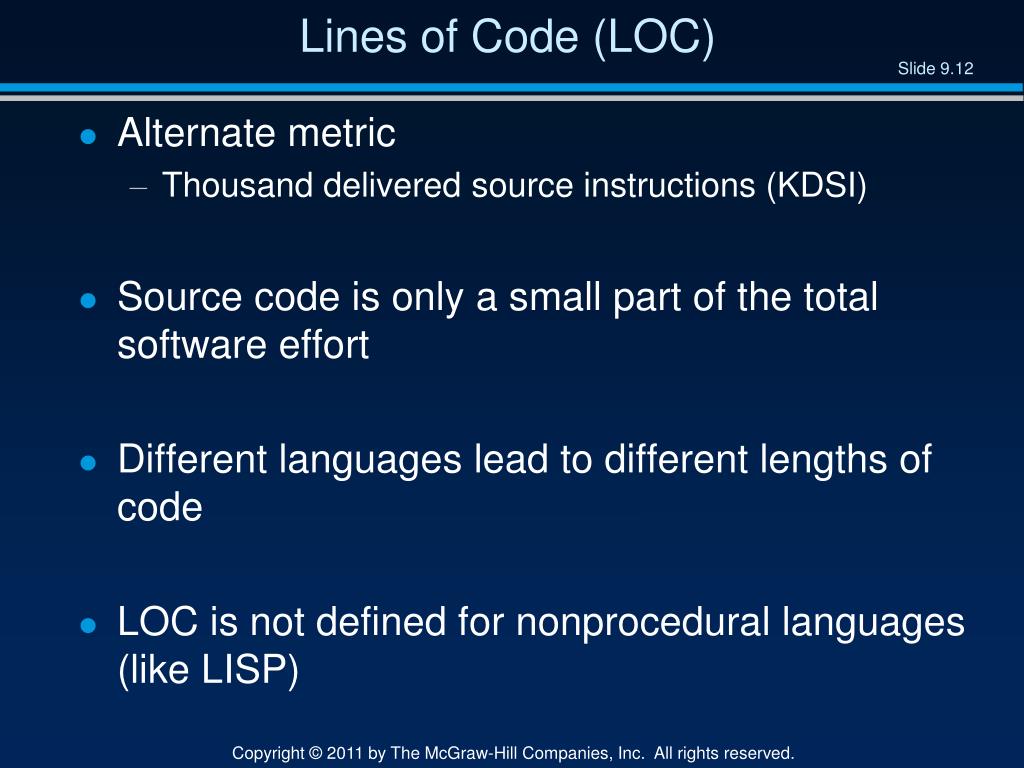 Lines of Code (LOC)

Slide 9.12

- Alternate metric
  – Thousand delivered source instructions (KDSI)

- Source code is only a small part of the total software effort

- Different languages lead to different lengths of code

- LOC is not defined for nonprocedural languages (like LISP)

Copyright © 2011 by The McGraw-Hill Companies, Inc. All rights reserved.